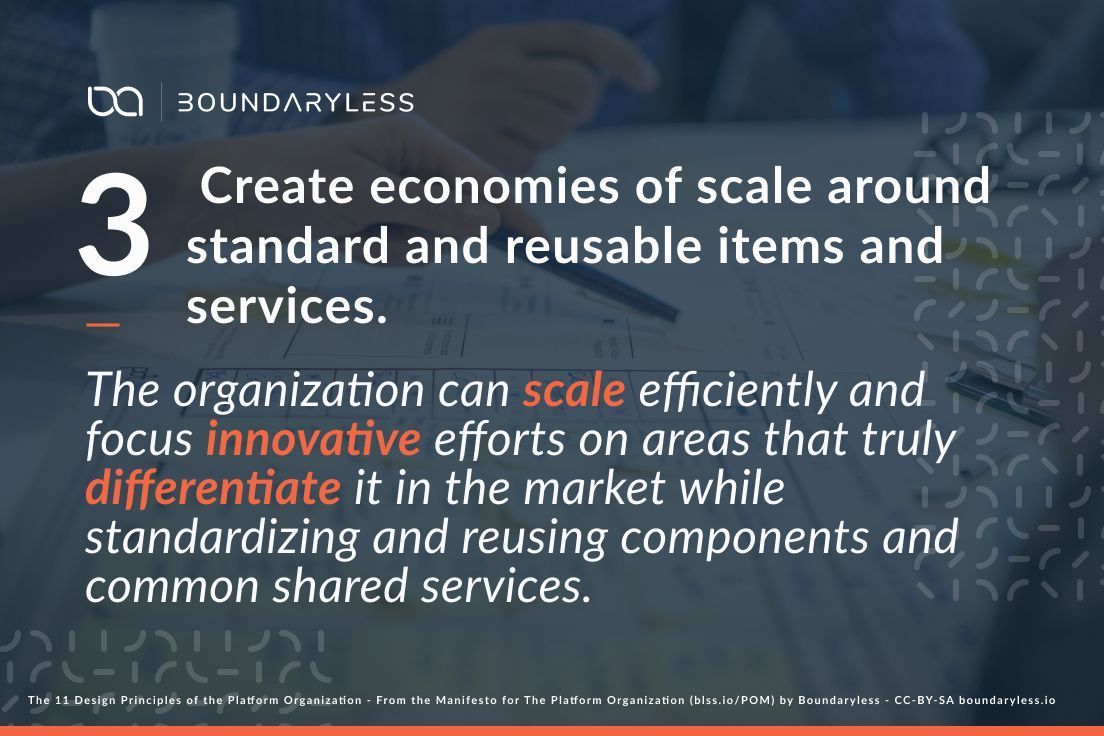 BOUNDARYLESS

3

Create economies of scale around standard and reusable items and services.

The organization can scale efficiently and focus innovative efforts on areas that truly differentiate it in the market while standardizing and reusing components and common shared services.

The 11 Design Principles of the Platform Organization - From the Manifesto for The Platform Organization (blss.io/POM) by Boundaryless - CC-BY-SA boundaryless.io